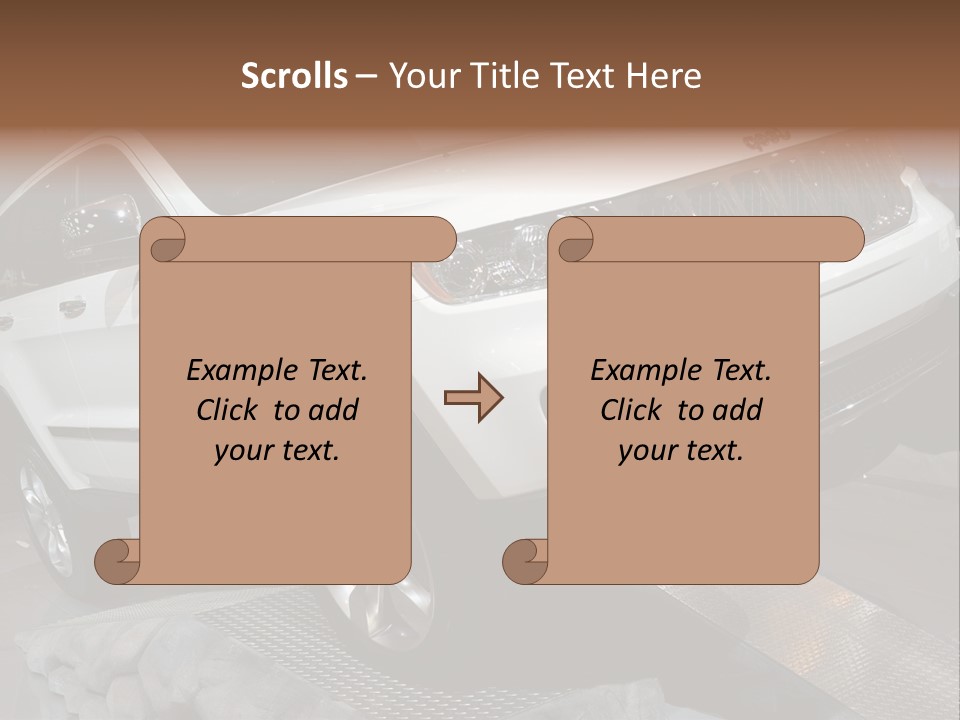 Scrolls – Your Title Text Here

Example Text. Click to add your text.

Example Text. Click to add your text.